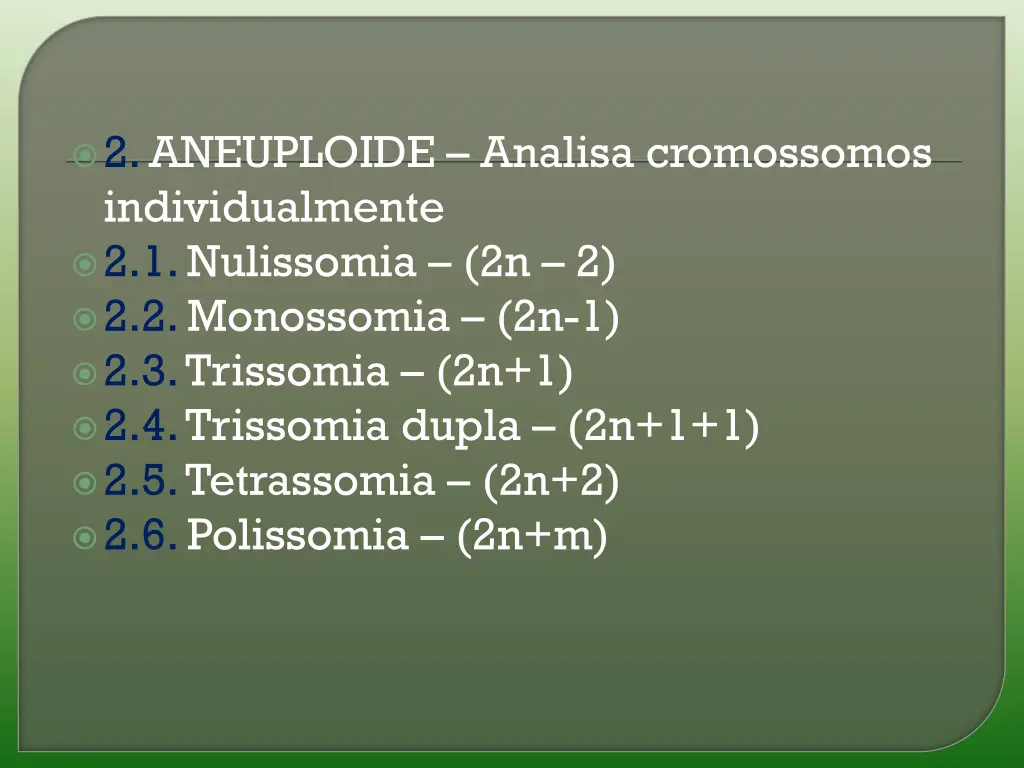 2. ANEUPLOIDE – Analisa cromossomos individualmente
2.1. Nulissomia – (2n – 2)
2.2. Monossomia – (2n-1)
2.3. Trissomia – (2n+1)
2.4. Trissomia dupla – (2n+1+1)
2.5. Tetrassomia – (2n+2)
2.6. Polissomia – (2n+m)